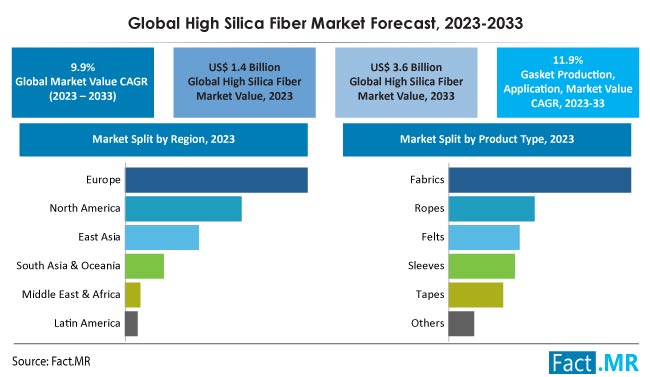 Global High Silica Fiber Market Forecast, 2023-2033

9.9%
Global Market Value CAGR
(2023 – 2033)

US$ 1.4 Billion
Global High Silica Fiber
Market Value, 2023

US$ 3.6 Billion
Global High Silica Fiber
Market Value, 2033

11.9%
Gasket Production,
Application, Market Value
CAGR, 2023-33

Market Split by Region, 2023

Europe
North America
East Asia
South Asia & Oceania
Middle East & Africa
Latin America

Market Split by Product Type, 2023

Fabrics
Ropes
Felts
Sleeves
Tapes
Others

Source: Fact.MR

Fact.MR